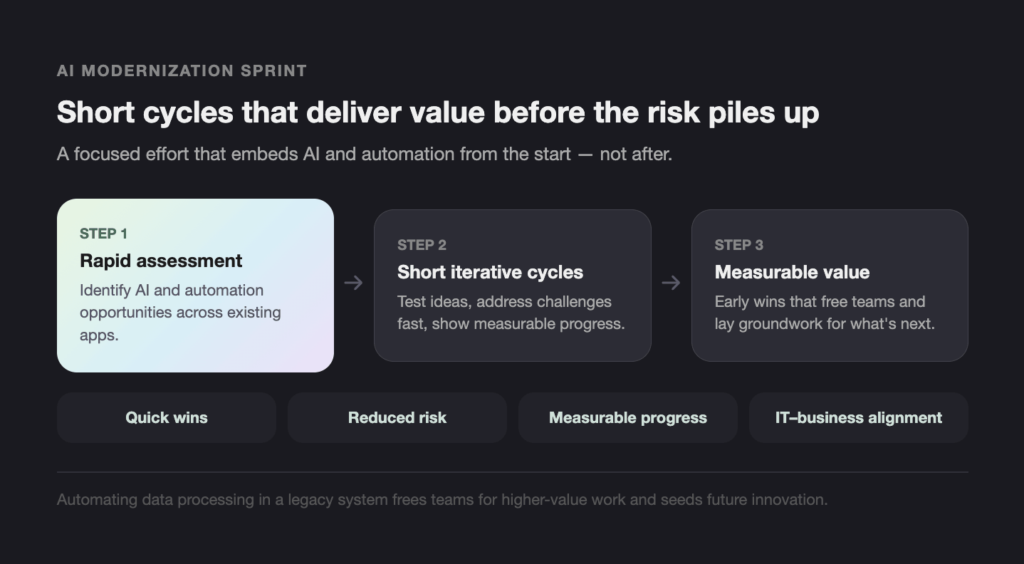 AI MODERNIZATION SPRINT

Short cycles that deliver value before the risk piles up

A focused effort that embeds AI and automation from the start — not after.

STEP 1
Rapid assessment
Identify AI and automation opportunities across existing apps.

→

STEP 2
Short iterative cycles
Test ideas, address challenges fast, show measurable progress.

→

STEP 3
Measurable value
Early wins that free teams and lay groundwork for what's next.

Quick wins

Reduced risk

Measurable progress

IT–business alignment

Automating data processing in a legacy system frees teams for higher-value work and seeds future innovation.